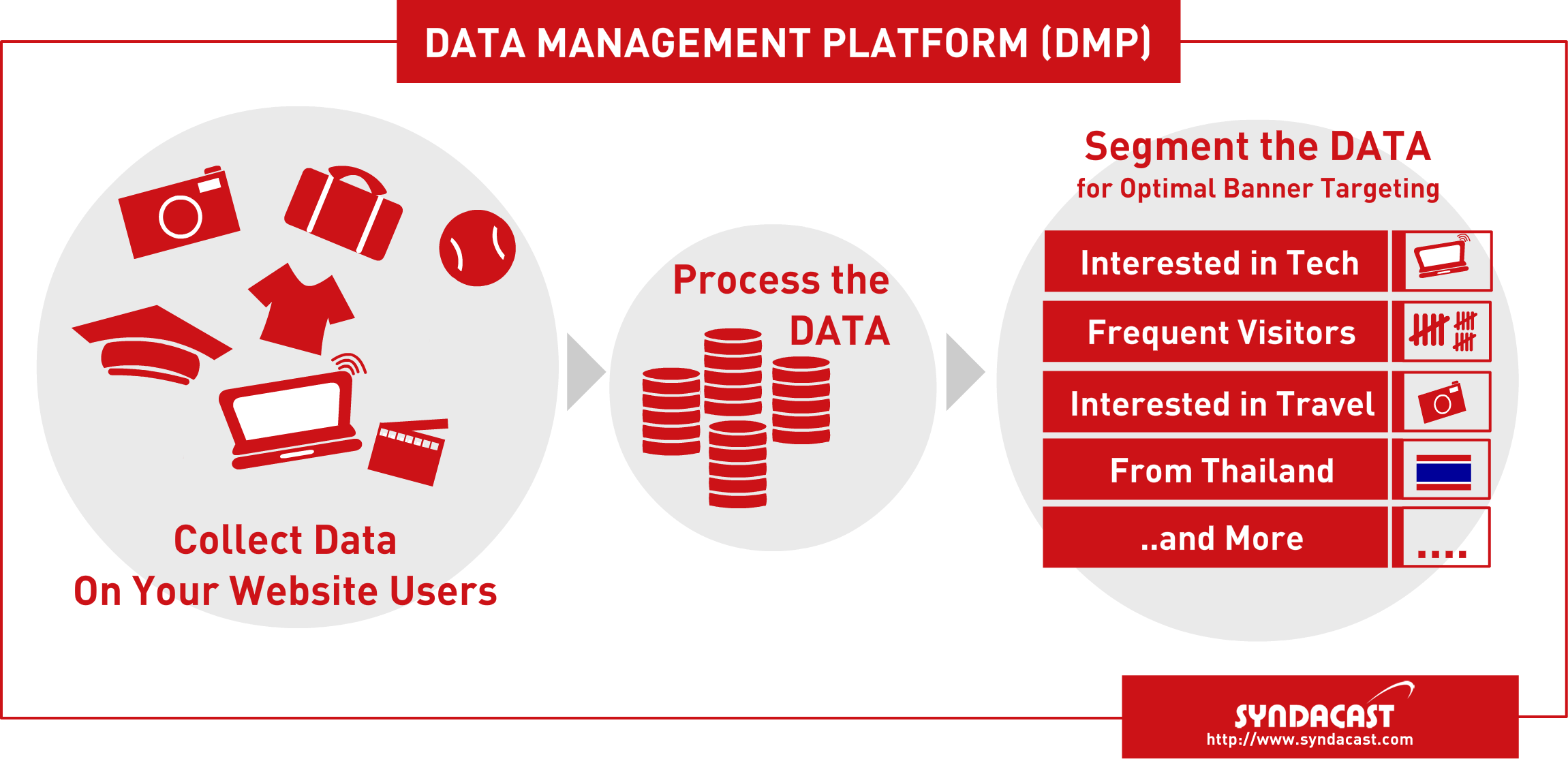 DATA MANAGEMENT PLATFORM (DMP)

Collect Data
On Your Website Users

Process the
DATA

Segment the DATA
for Optimal Banner Targeting

Interested in Tech

Frequent Visitors

Interested in Travel

From Thailand

..and More

....

SYNDACAST
http://www.syndacast.com